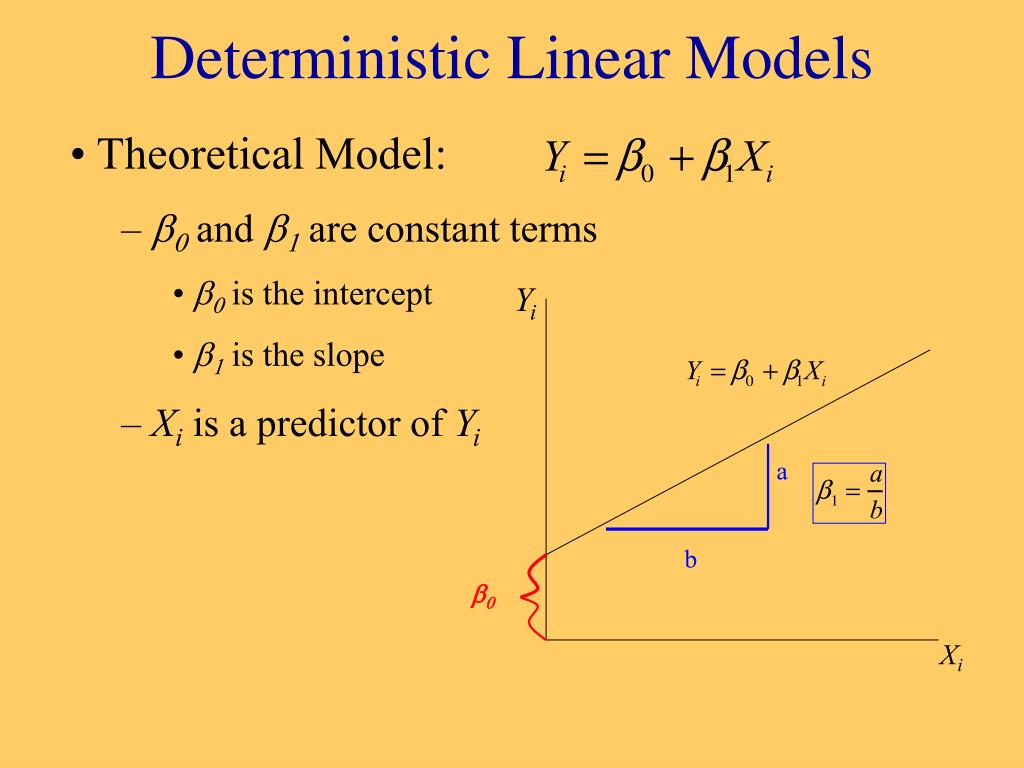 Deterministic Linear Models

• Theoretical Model: $Y_i = \beta_0 + \beta_1 X_i$

– $\beta_0$ and $\beta_1$ are constant terms

• $\beta_0$ is the intercept

• $\beta_1$ is the slope

– $X_i$ is a predictor of $Y_i$

$Y_i$

$Y_i = \beta_0 + \beta_1 X_i$

a

$\beta_1 = \frac{a}{b}$

b

$\beta_0$

$X_i$